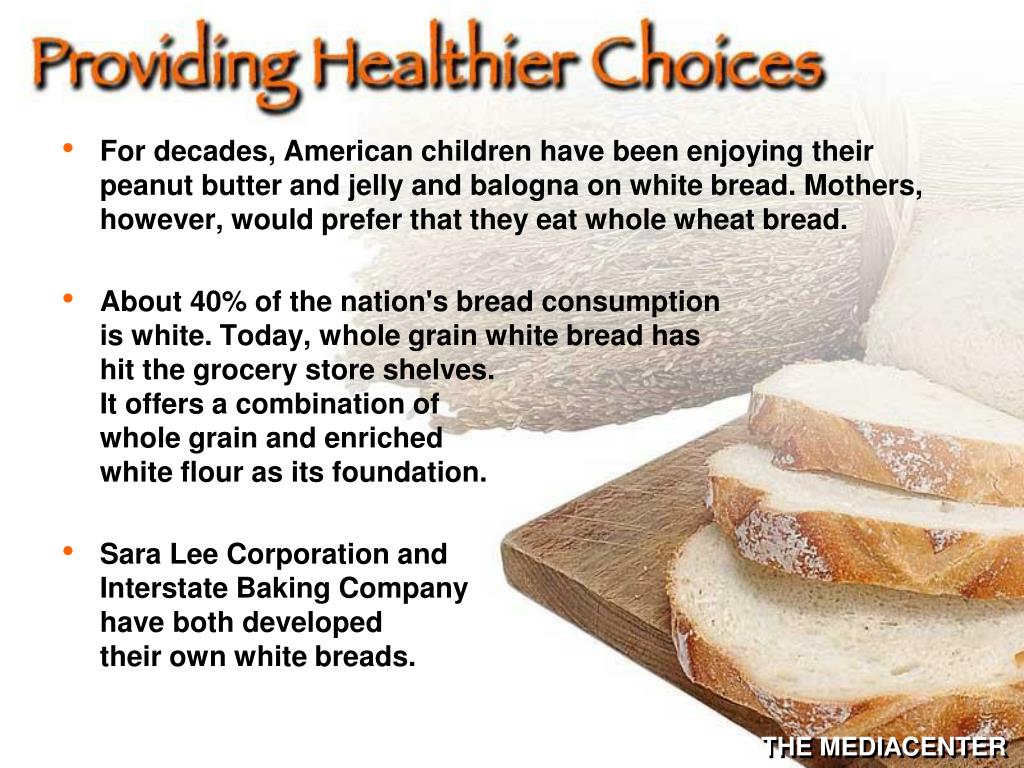 Providing Healthier Choices

• For decades, American children have been enjoying their peanut butter and jelly and balogna on white bread. Mothers, however, would prefer that they eat whole wheat bread.

• About 40% of the nation's bread consumption is white. Today, whole grain white bread has hit the grocery store shelves. It offers a combination of whole grain and enriched white flour as its foundation.

• Sara Lee Corporation and Interstate Baking Company have both developed their own white breads.

THE MEDIACENTER